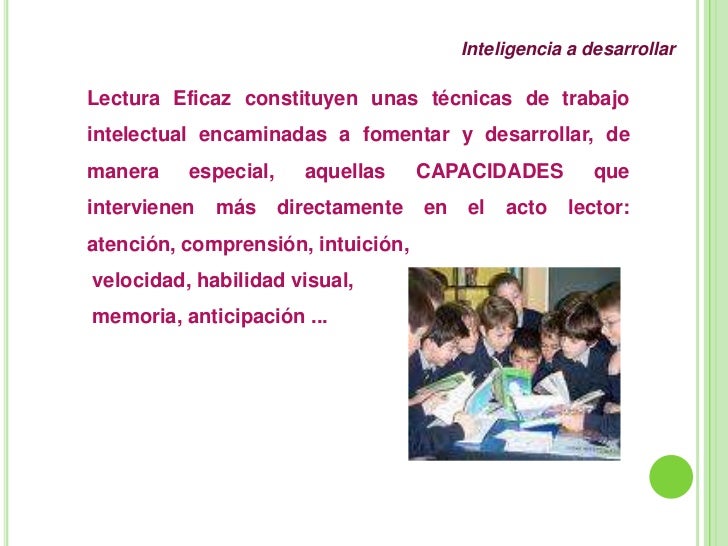 Inteligencia a desarrollar

Lectura Eficaz constituyen unas técnicas de trabajo intelectual encaminadas a fomentar y desarrollar, de manera especial, aquellas CAPACIDADES que intervienen más directamente en el acto lector: atención, comprensión, intuición,
velocidad, habilidad visual,
memoria, anticipación ...